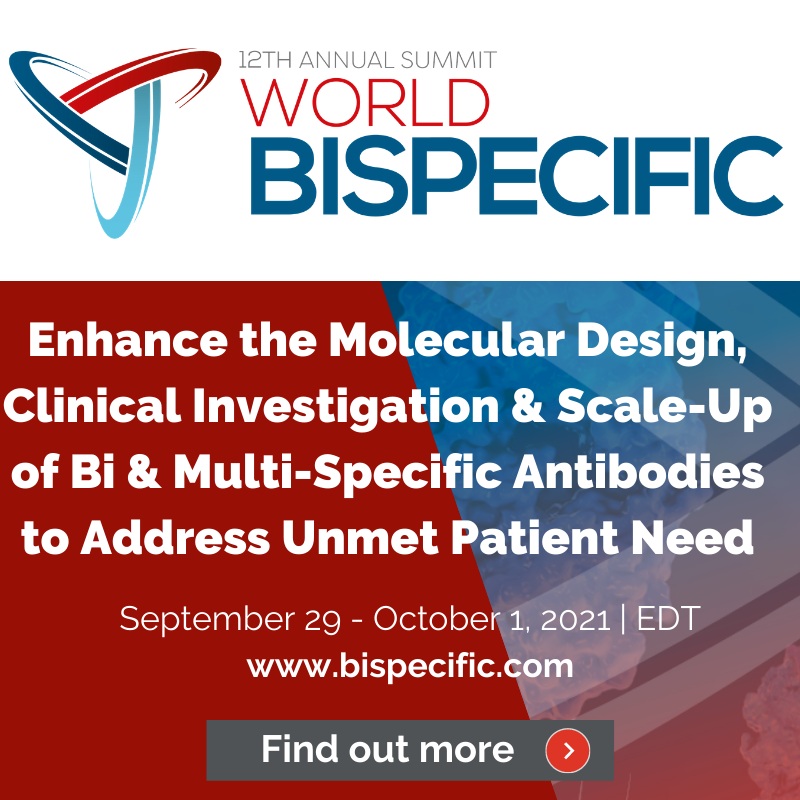 12TH ANNUAL SUMMIT
WORLD
BISPECIFIC

Enhance the Molecular Design, Clinical Investigation & Scale-Up of Bi & Multi-Specific Antibodies to Address Unmet Patient Need

September 29 - October 1, 2021 | EDT
www.bispecific.com

Find out more